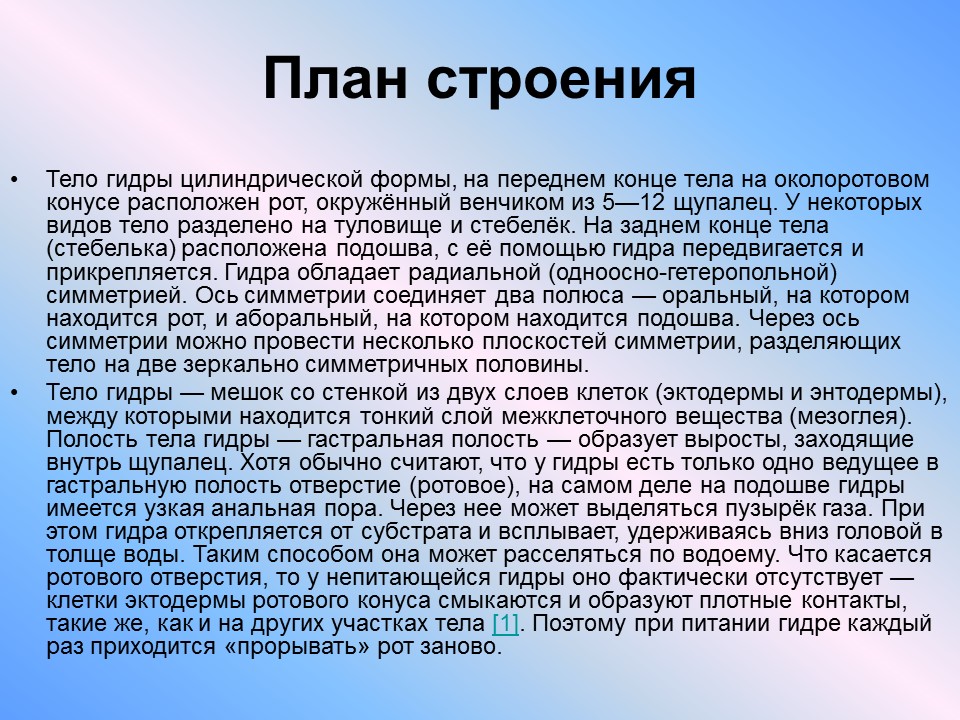 План строения

• Тело гидры цилиндрической формы, на переднем конце тела на околоротовом конусе расположен рот, окружённый венчиком из 5—12 щупалец. У некоторых видов тело разделено на туловище и стебелёк. На заднем конце тела (стебелька) расположена подошва, с её помощью гидра передвигается и прикрепляется. Гидра обладает радиальной (одноосно-гетеропольной) симметрией. Ось симметрии соединяет два полюса — оральный, на котором находится рот, и аборальный, на котором находится подошва. Через ось симметрии можно провести несколько плоскостей симметрии, разделяющих тело на две зеркально симметричных половины.

• Тело гидры — мешок со стенкой из двух слоев клеток (эктодермы и энтодермы), между которыми находится тонкий слой межклеточного вещества (мезоглея). Полость тела гидры — гастральная полость — образует выросты, заходящие внутрь щупалец. Хотя обычно считают, что у гидры есть только одно ведущее в гастральную полость отверстие (ротовое), на самом деле на подошве гидры имеется узкая анальная пора. Через нее может выделяться пузырёк газа. При этом гидра открепляется от субстрата и всплывает, удерживаясь вниз головой в толще воды. Таким способом она может расселяться по водоему. Что касается ротового отверстия, то у непитающейся гидры оно фактически отсутствует — клетки эктодермы ротового конуса смыкаются и образуют плотные контакты, такие же, как и на других участках тела [1]. Поэтому при питании гидре каждый раз приходится «прорывать» рот заново.